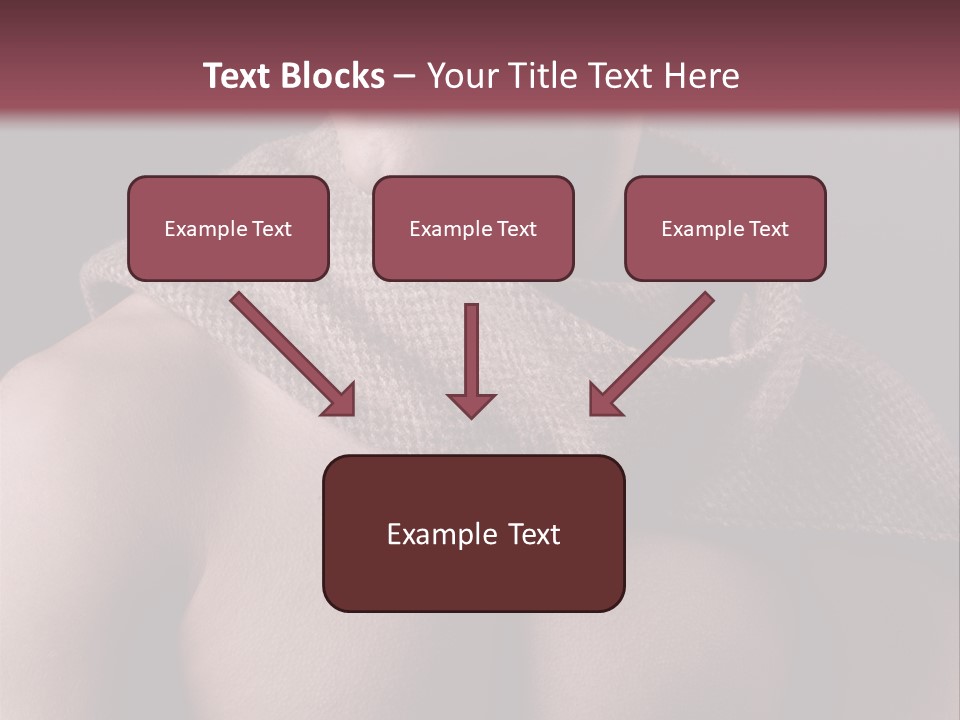 Text Blocks – Your Title Text Here

Example Text

Example Text

Example Text

Example Text